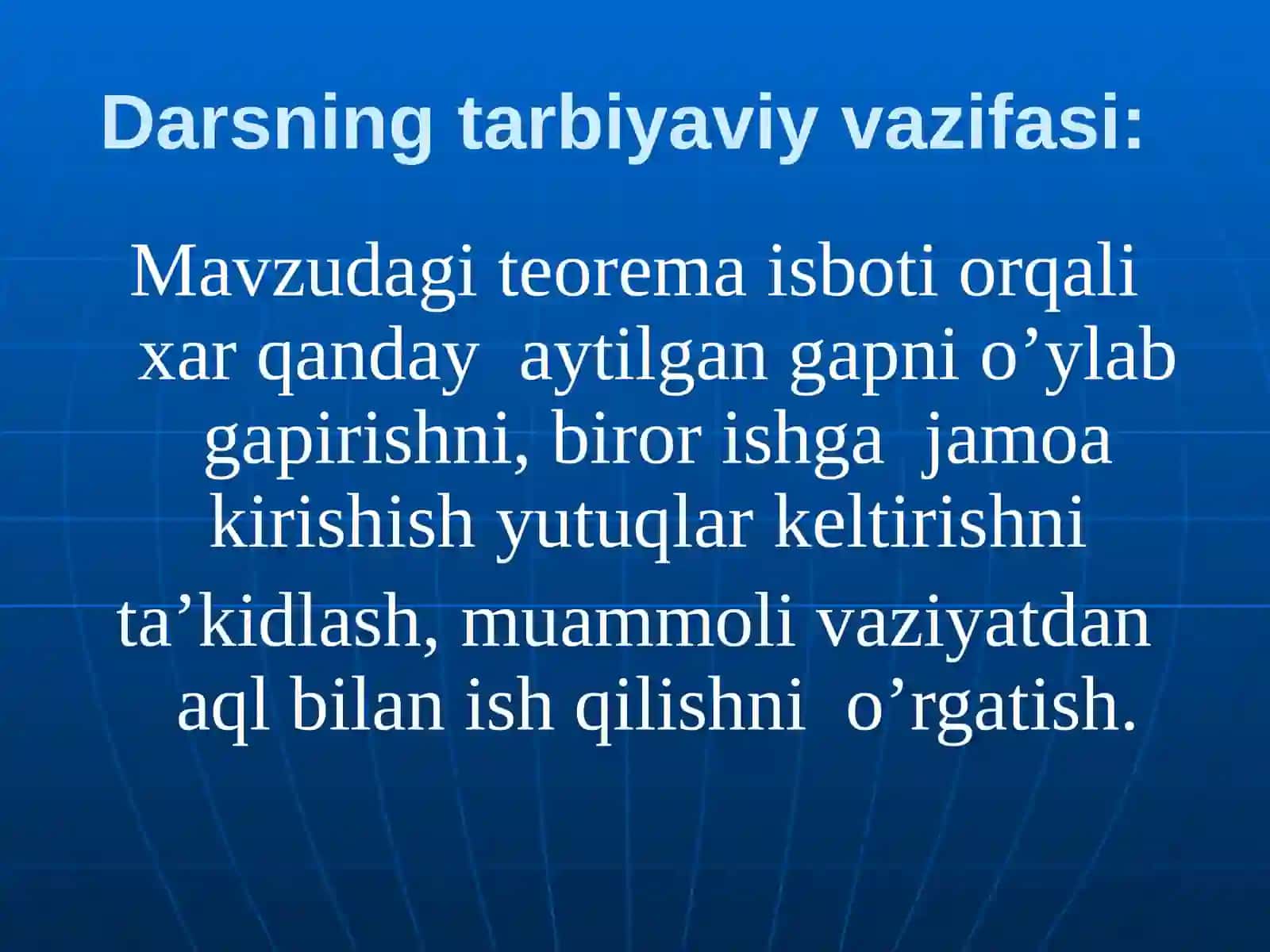 Darsning tarbiyaviy vazifasi:

Mavzudagi teorema isboti orqali xar qanday aytilgan gapni o’ylab gapirishni, biror ishga jamoa kirishish yutuqlar keltirishni

ta’kidlash, muammoli vaziyatdan aql bilan ish qilishni o’rgatish.